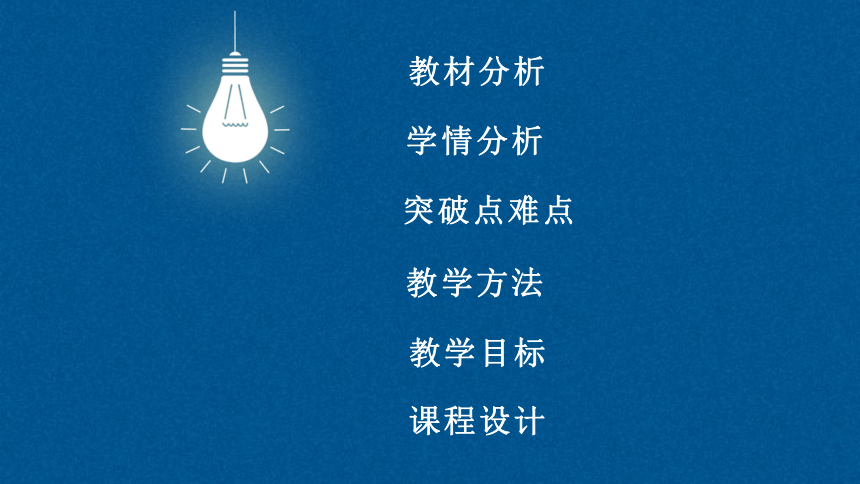 教材分析

学情分析

突破点难点

教学方法

教学目标

课程设计